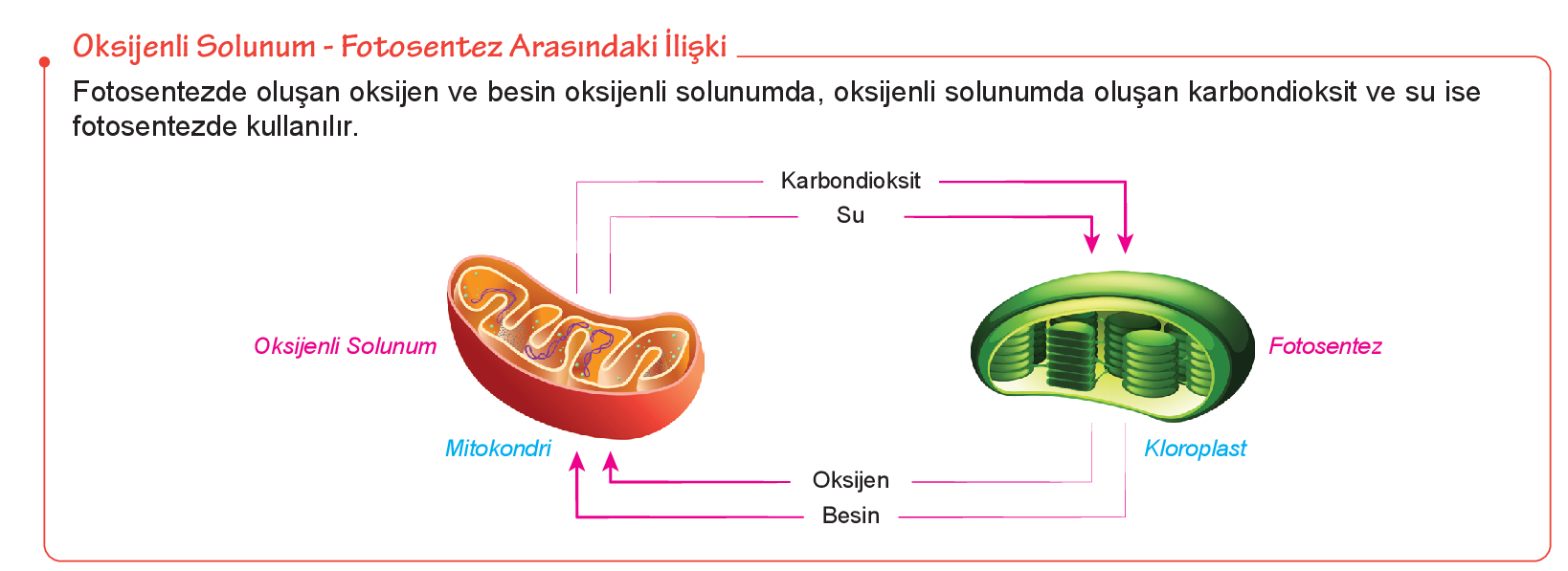 Oksijenli Solunum - Fotosentez Arasındaki İlişki

Fotosentezde oluşan oksijen ve besin oksijenli solunumda, oksijenli solunumda oluşan karbondioksit ve su ise fotosentezde kullanılır.

Karbondioksit

Su

Oksijenli Solunum

Fotosentez

Mitokondri

Kloroplast

Oksijen

Besin